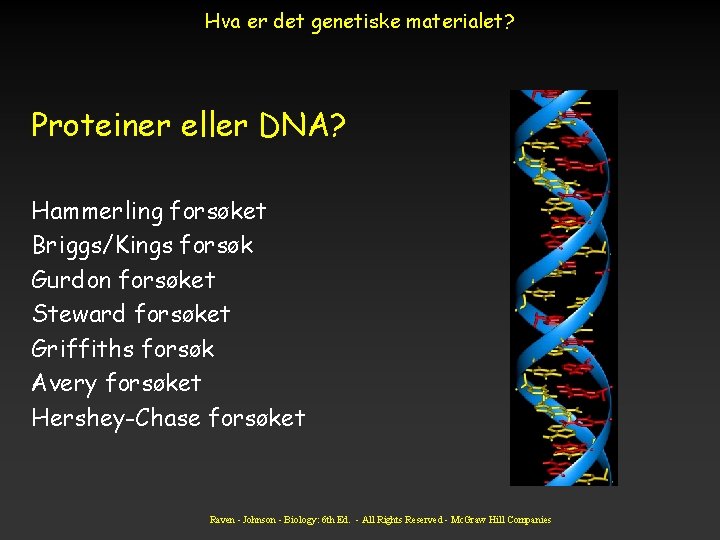 Hva er det genetiske materialet?

Proteiner eller DNA?

Hammerling forsøket
Briggs/Kings forsøk
Gurdon forsøket
Steward forsøket
Griffiths forsøk
Avery forsøket
Hershey-Chase forsøket

Raven - Johnson - Biology: 6th Ed. - All Rights Reserved - McGraw Hill Companies